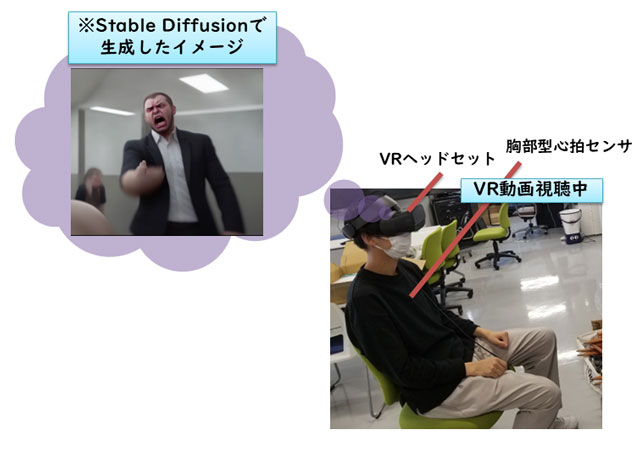 ※Stable Diffusionで生成したイメージ

VRヘッドセット

胸部型心拍センサ

VR動画視聴中